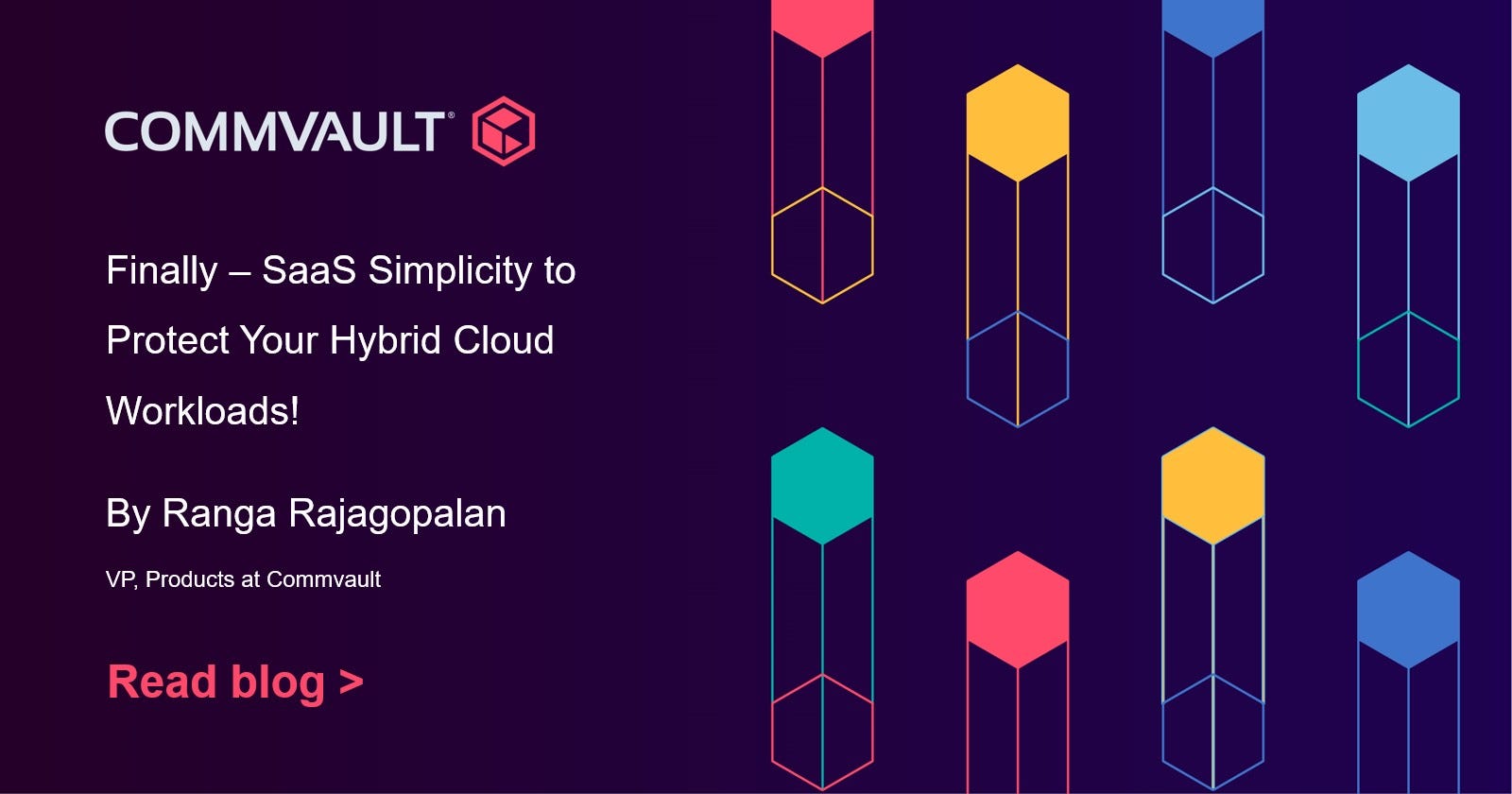 COMMVAULT®

Finally – SaaS Simplicity to Protect Your Hybrid Cloud Workloads!

By Ranga Rajagopalan

VP, Products at Commvault

Read blog >